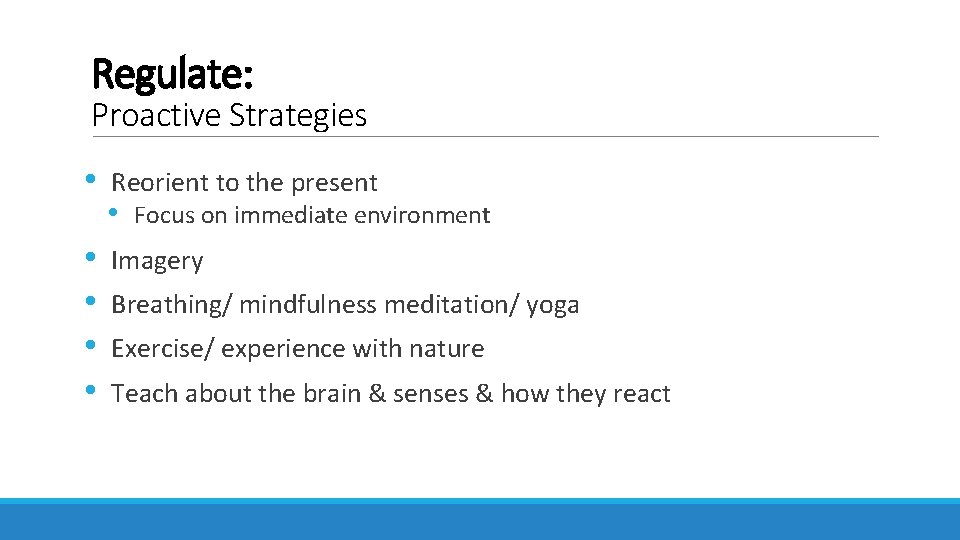 Regulate:
Proactive Strategies

• Reorient to the present
  • Focus on immediate environment
• Imagery
• Breathing/ mindfulness meditation/ yoga
• Exercise/ experience with nature
• Teach about the brain & senses & how they react